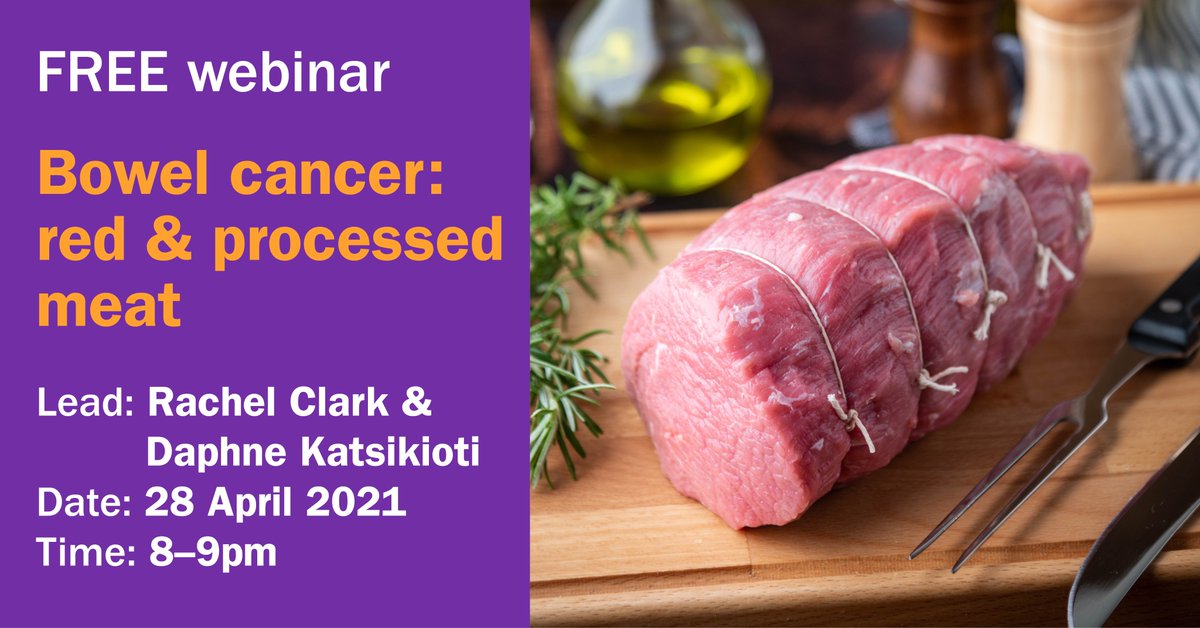 FREE webinar

Bowel cancer: red & processed meat

Lead: Rachel Clark & Daphne Katsikioti
Date: 28 April 2021
Time: 8–9pm